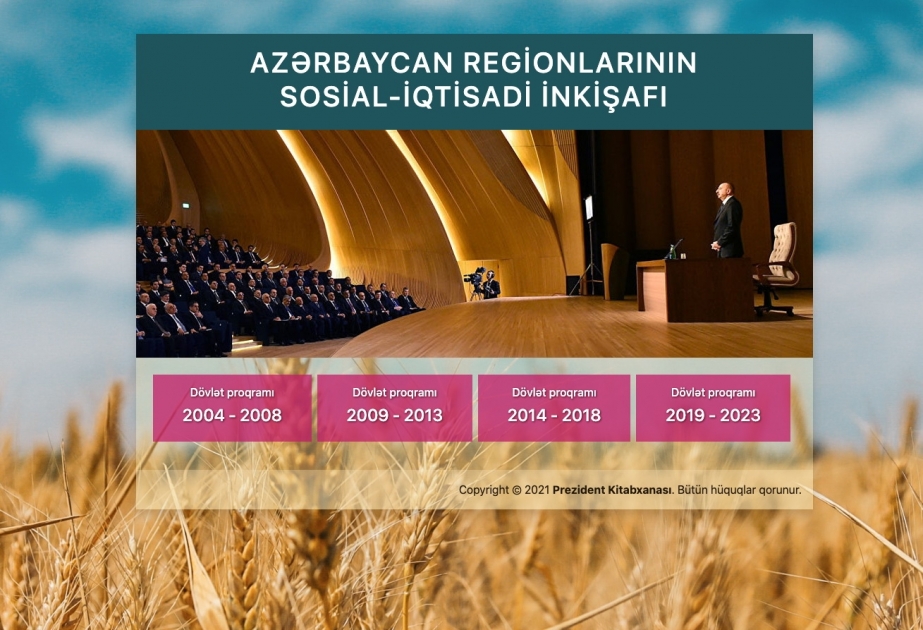 AZƏRBAYCAN REGİONLARININ SOSİAL-İQTİSADİ İNKİŞAFI

Dövlət proqramı
2004 - 2008

Dövlət proqramı
2009 - 2013

Dövlət proqramı
2014 - 2018

Dövlət proqramı
2019 - 2023

Copyright © 2021 Prezident Kitabxanası. Bütün hüquqlar qorunur.